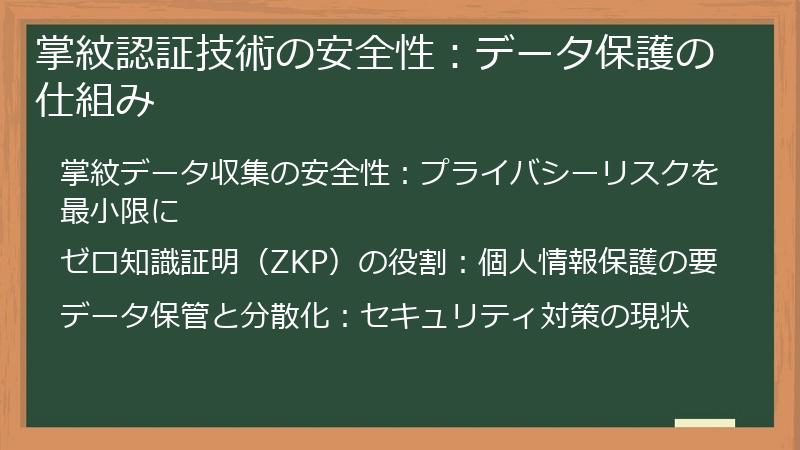 掌紋認証技術の安全性：データ保護の仕組み

掌紋データ収集の安全性：プライバシーリスクを最小限に

ゼロ知識証明（ZKP）の役割：個人情報保護の要

データ保管と分散化：セキュリティ対策の現状